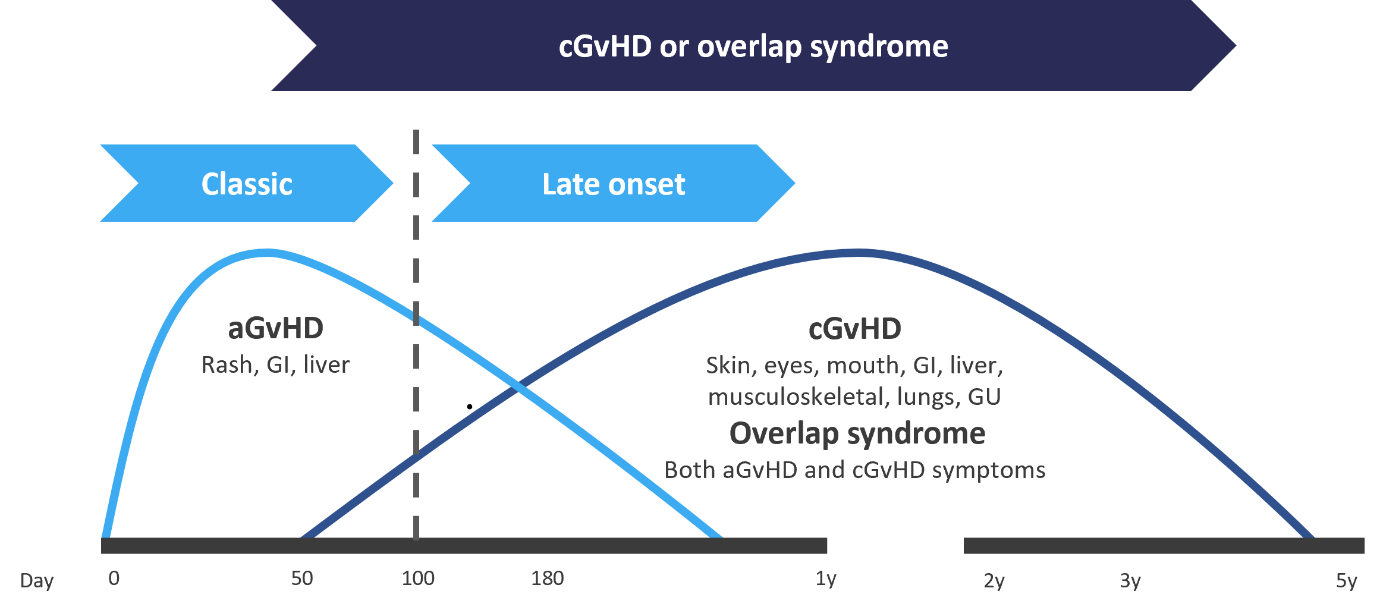 cGvHD or overlap syndrome

Classic

Late onset

aGvHD
Rash, GI, liver

cGvHD
Skin, eyes, mouth, GI, liver, musculoskeletal, lungs, GU

Overlap syndrome
Both aGvHD and cGvHD symptoms

Day 0 50 100 180 1y 2y 3y 5y